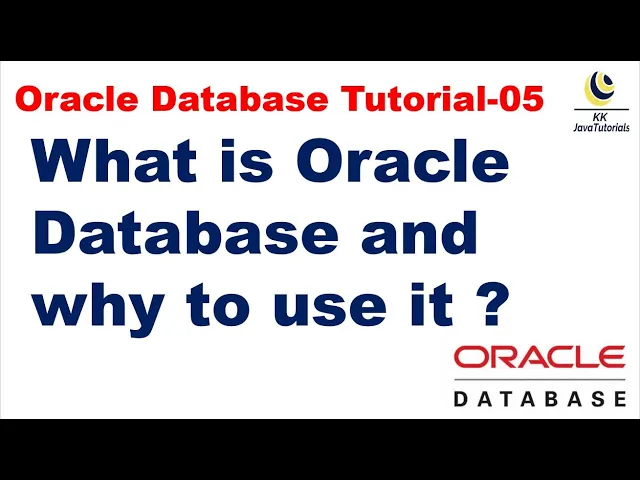 Oracle Database Tutorial-05

KK
JavaTutorials

What is Oracle Database and why to use it ?

ORACLE
DATABASE